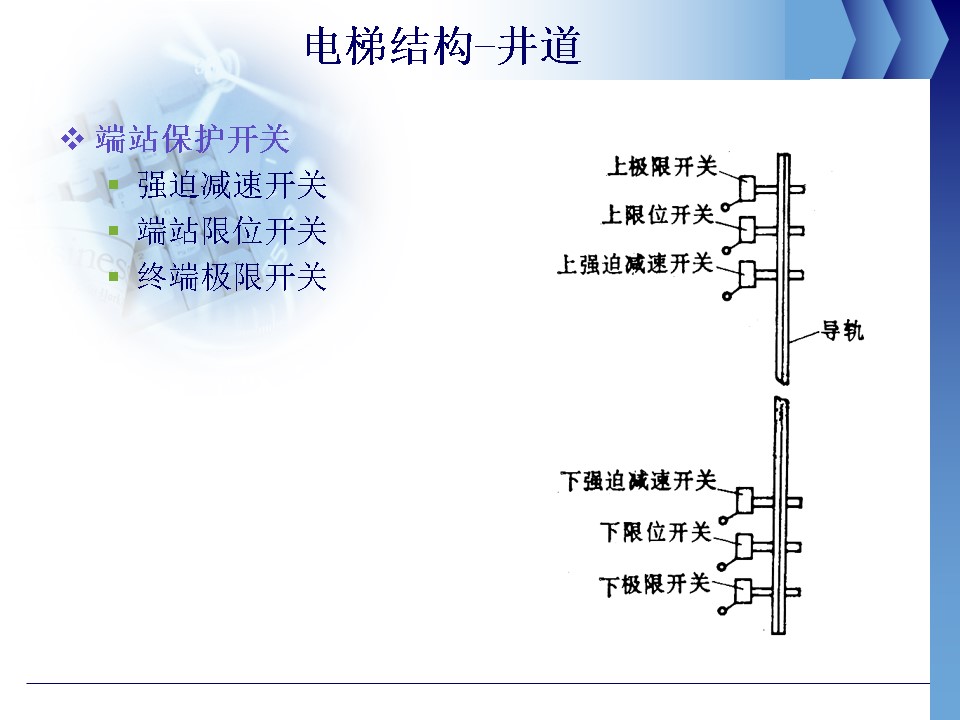 电梯结构-井道

❖ 端站保护开关
▪ 强迫减速开关
▪ 端站限位开关
▪ 终端极限开关

上极限开关
上限位开关
上强迫减速开关
导轨
下强迫减速开关
下限位开关
下极限开关